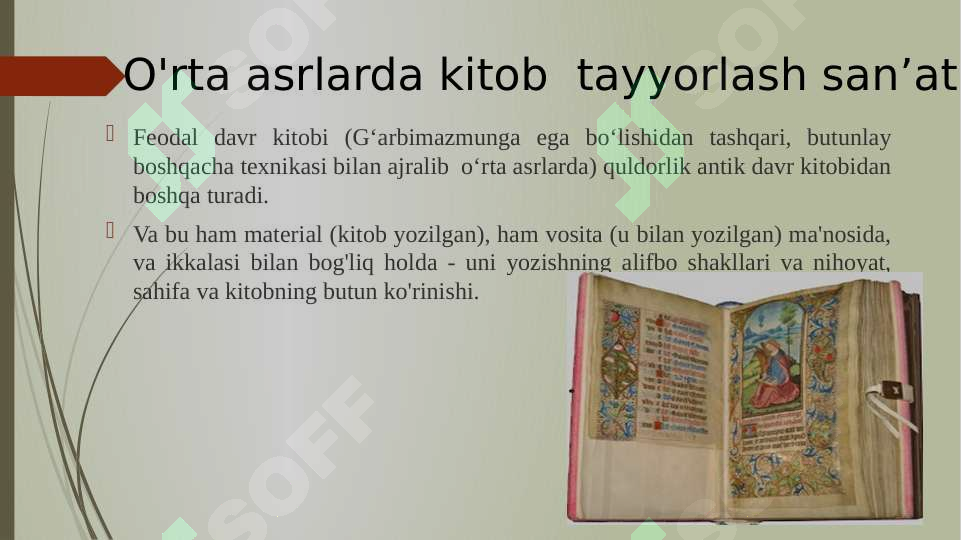 O'rta asrlarda kitob  tayyorlash san’at

Feodal davr kitobi (G‘arbimazmunga ega bo‘lishidan tashqari, butunlay boshqacha texnikasi bilan ajralib o‘rta asrlarda) quldorlik antik davr kitobidan boshqa turadi.

Va bu ham material (kitob yozilgan), ham vosita (u bilan yozilgan) ma'nosida, va ikkalasi bilan bog'liq holda - uni yozishning alifbo shakllari va nihoyat, sahifa va kitobning butun ko'rinishi.

SOFF

SOFF

SOFF